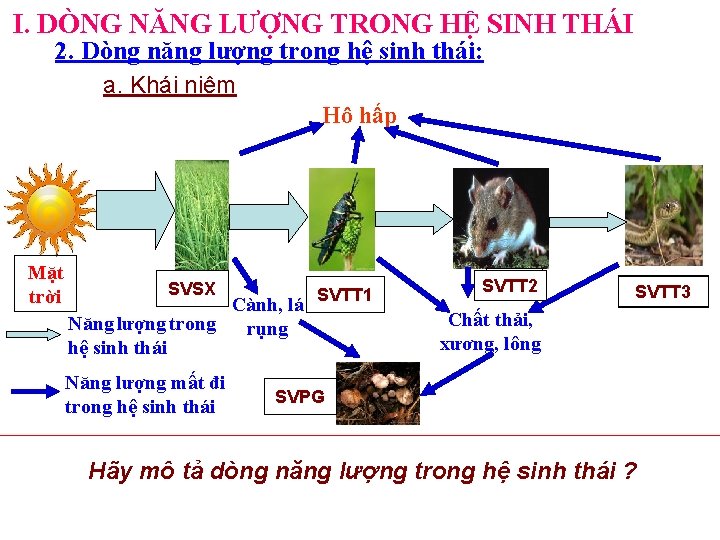 I. DÒNG NĂNG LƯỢNG TRONG HỆ SINH THÁI

2. Dòng năng lượng trong hệ sinh thái:

a. Khái niêm

Hô hấp

Mặt trời

SVSX

SVTT1

SVTT2

SVTT3

Cành, lá rụng

Chất thải, xương, lông

SVPG

Năng lượng trong hệ sinh thái

Năng lượng mất đi trong hệ sinh thái

Hãy mô tả dòng năng lượng trong hệ sinh thái ?